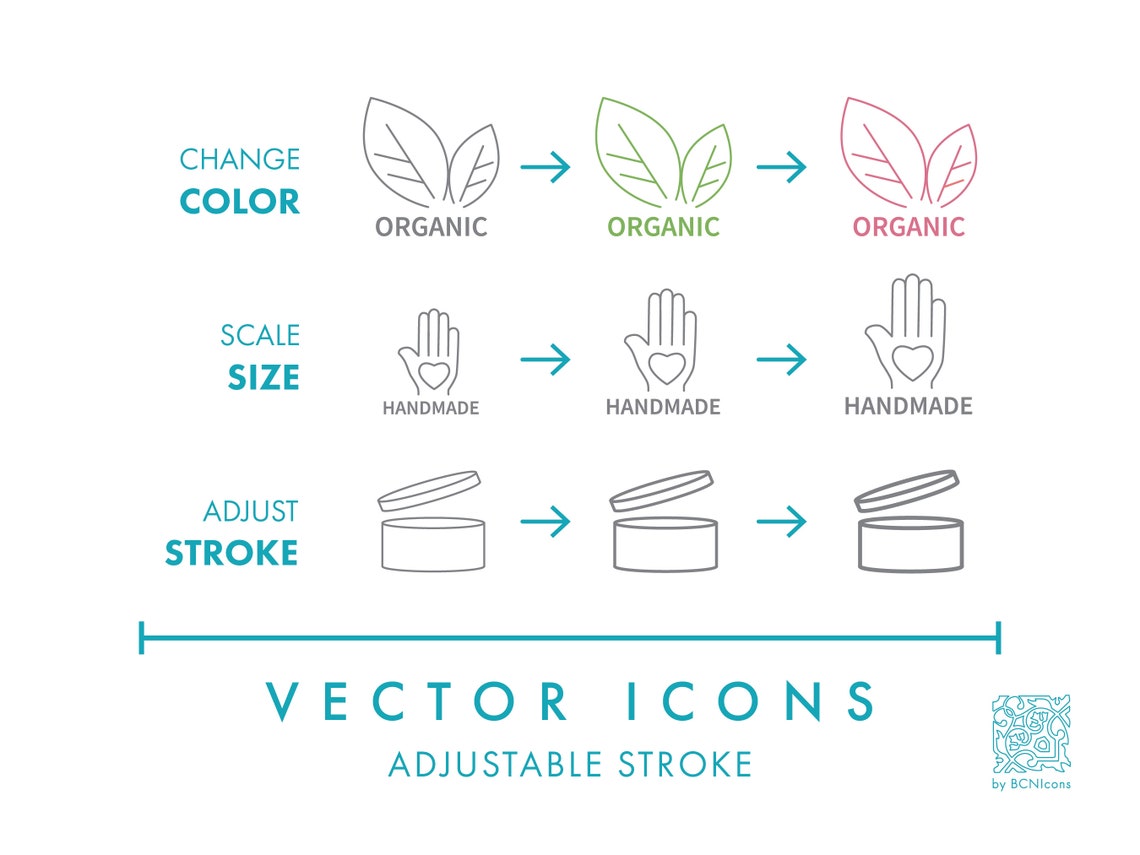 CHANGE
COLOR

ORGANIC ORGANIC ORGANIC

SCALE
SIZE

HANDMADE HANDMADE HANDMADE

ADJUST
STROKE

VECTOR ICONS
ADJUSTABLE STROKE

by BCNIcons